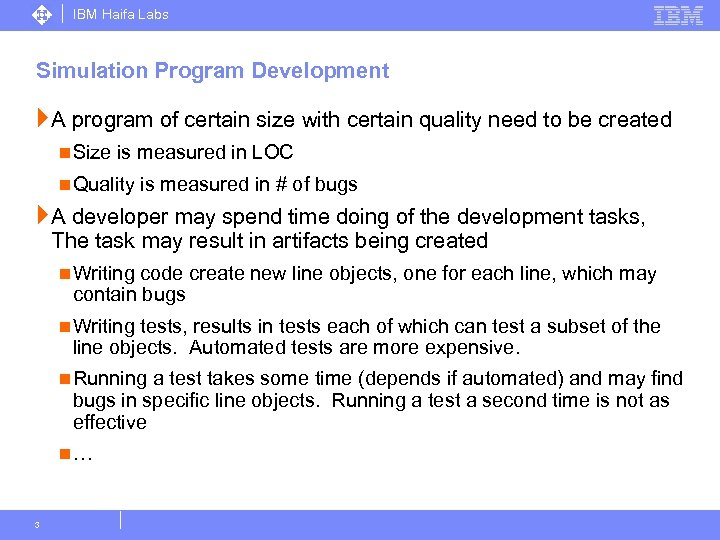 IBM Haifa Labs

IBM

Simulation Program Development

A program of certain size with certain quality need to be created

Size is measured in LOC

Quality is measured in # of bugs

A developer may spend time doing of the development tasks, The task may result in artifacts being created

Writing code create new line objects, one for each line, which may contain bugs

Writing tests, results in tests each of which can test a subset of the line objects. Automated tests are more expensive.

Running a test takes some time (depends if automated) and may find bugs in specific line objects. Running a test a second time is not as effective

…

3